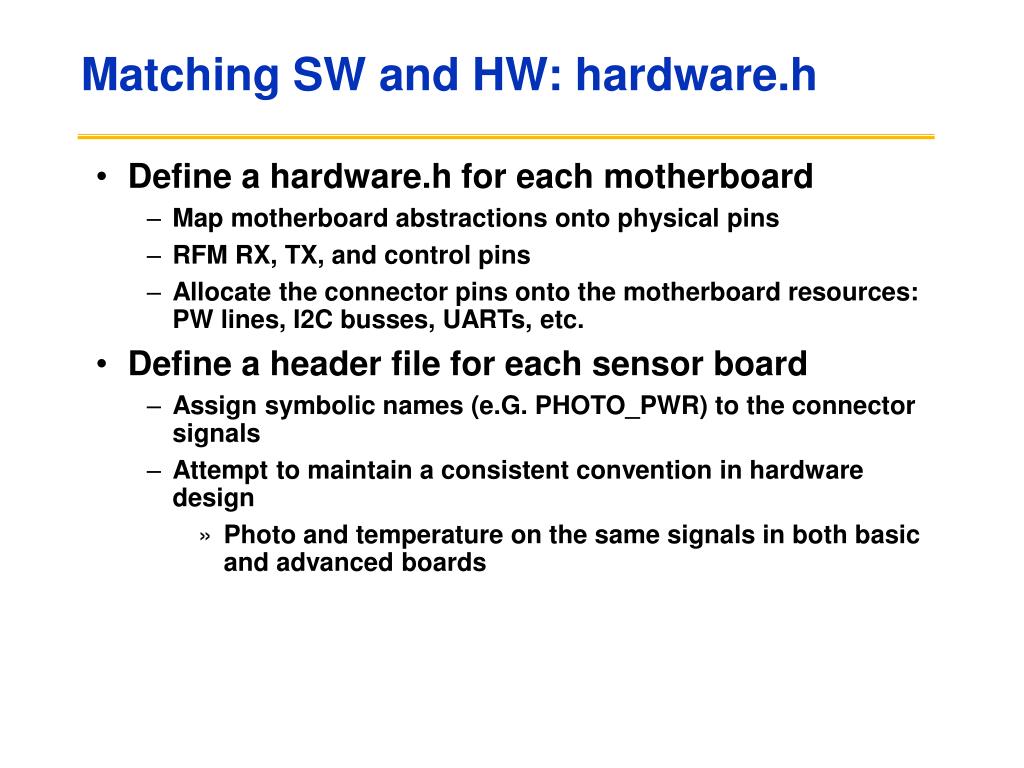 Matching SW and HW: hardware.h

• Define a hardware.h for each motherboard
– Map motherboard abstractions onto physical pins
– RFM RX, TX, and control pins
– Allocate the connector pins onto the motherboard resources: PW lines, I2C busses, UARTs, etc.

• Define a header file for each sensor board
– Assign symbolic names (e.G. PHOTO_PWR) to the connector signals
– Attempt to maintain a consistent convention in hardware design
» Photo and temperature on the same signals in both basic and advanced boards